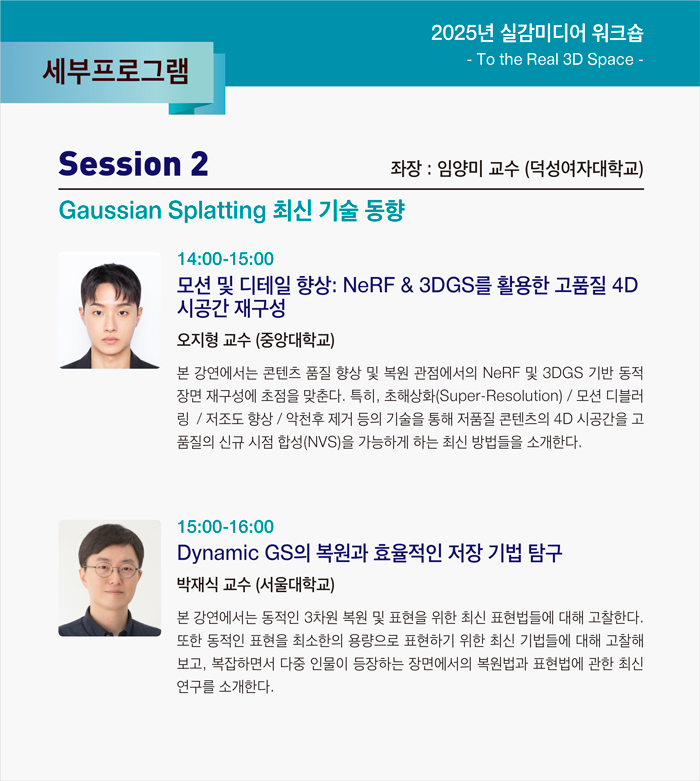 세부프로그램

2025년 실감미디어 워크숍
- To the Real 3D Space -

Session 2

좌장 : 임양미 교수 (덕성여자대학교)

Gaussian Splatting 최신 기술 동향

14:00-15:00
모션 및 디테일 향상: NeRF & 3DGS를 활용한 고품질 4D 시공간 재구성

오지형 교수 (중앙대학교)

본 강연에서는 콘텐츠 품질 향상 및 복원 관점에서의 NeRF 및 3DGS 기반 동적 장면 재구성에 초점을 맞춘다. 특히, 초해상화(Super-Resolution) / 모션 디블러링 / 저조도 향상 / 악천후 제거 등의 기술을 통해 저품질 콘텐츠의 4D 시공간을 고품질의 신규 시점 합성(NVS)을 가능하게 하는 최신 방법들을 소개한다.

15:00-16:00
Dynamic GS의 복원과 효율적인 저장 기법 탐구

박재식 교수 (서울대학교)

본 강연에서는 동적인 3차원 복원 및 표현을 위한 최신 표현법들에 대해 고찰한다. 또한 동적인 표현을 최소한의 용량으로 표현하기 위한 최신 기법들에 대해 고찰해 보고, 복잡하면서 다중 인물이 등장하는 장면에서의 복원법과 표현법에 관한 최신 연구를 소개한다.